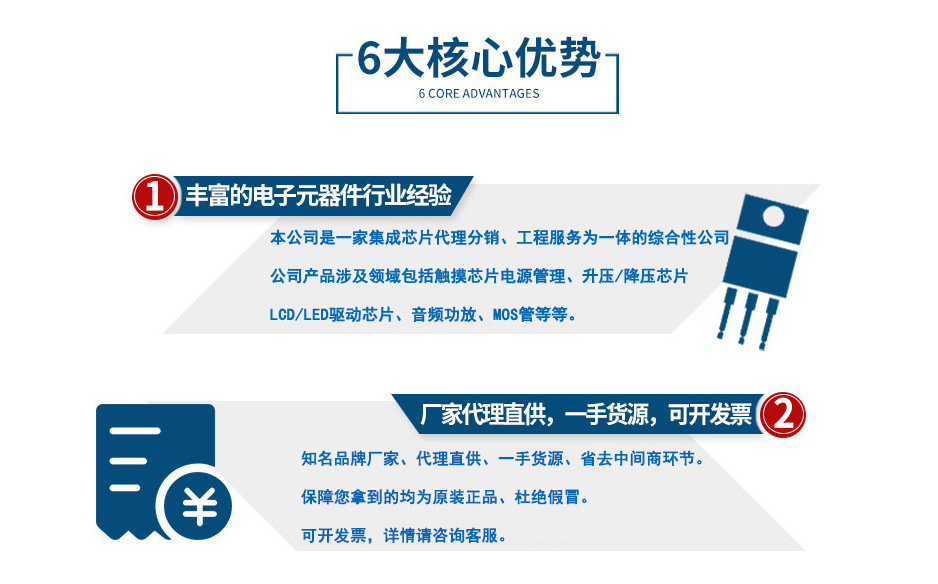 6大核心优势
6 CORE ADVANTAGES

1 丰富的电子元器件行业经验

本公司是一家集成芯片代理分销、工程服务为一体的综合性公司

公司产品涉及领域包括触摸芯片电源管理、升压/降压芯片

LCD/LED驱动芯片、音频功放、MOS管等等。

厂家代理直供，一手货源，可开发票 2

知名品牌厂家、代理直供、一手货源、省去中间商环节。

保障您拿到的均为原装正品、杜绝假冒。

可开发票，详情请咨询客服。

¥